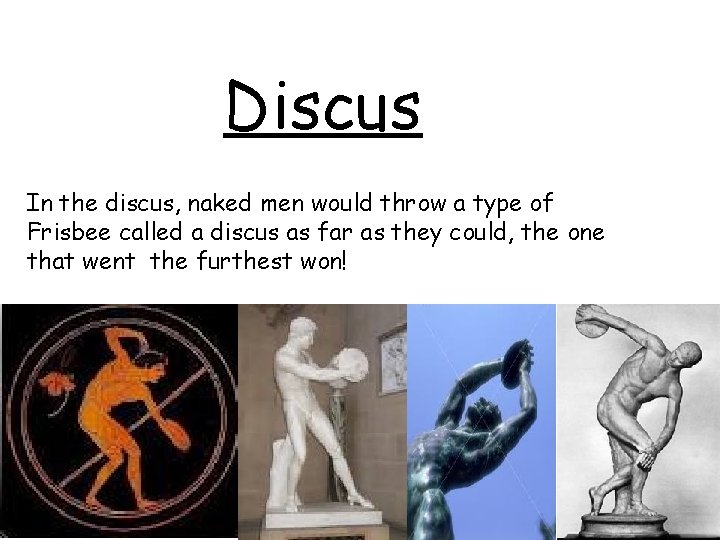 Discus

In the discus, naked men would throw a type of Frisbee called a discus as far as they could, the one that went the furthest won!